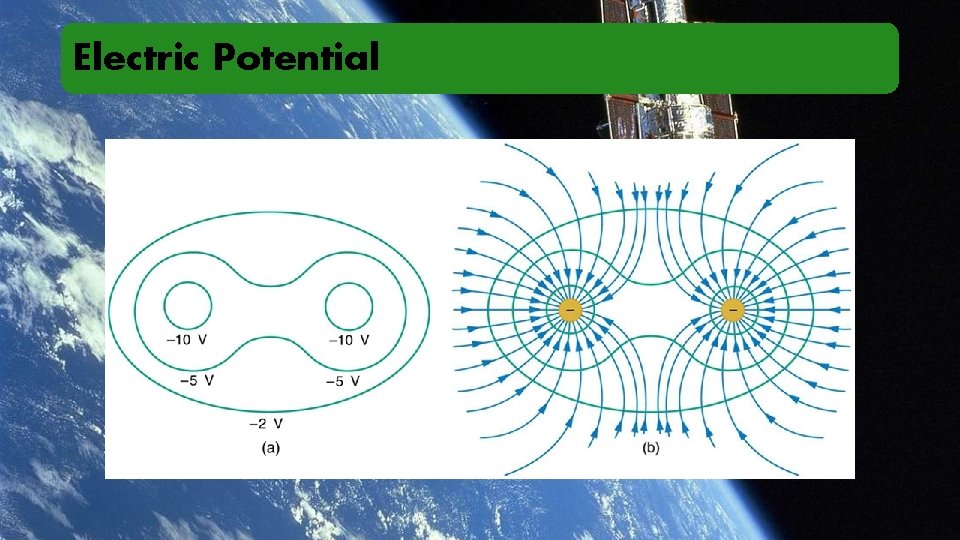 Electric Potential

−10 V
−10 V
−5 V
−5 V
−2 V
(a)

−
−
(b)